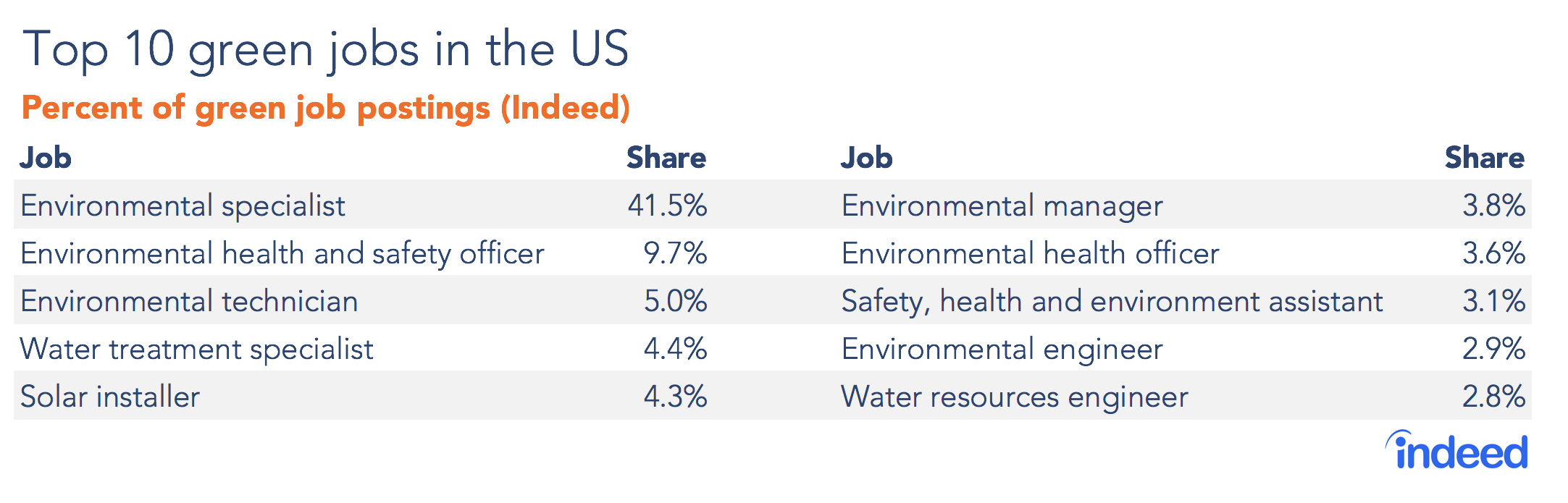 Top 10 green jobs in the US

Percent of green job postings (Indeed)

| Job | Share | Job | Share |
|---|---|---|---|
| Environmental specialist | 41.5% | Environmental manager | 3.8% |
| Environmental health and safety officer | 9.7% | Environmental health officer | 3.6% |
| Environmental technician | 5.0% | Safety, health and environment assistant | 3.1% |
| Water treatment specialist | 4.4% | Environmental engineer | 2.9% |
| Solar installer | 4.3% | Water resources engineer | 2.8% |

indeed